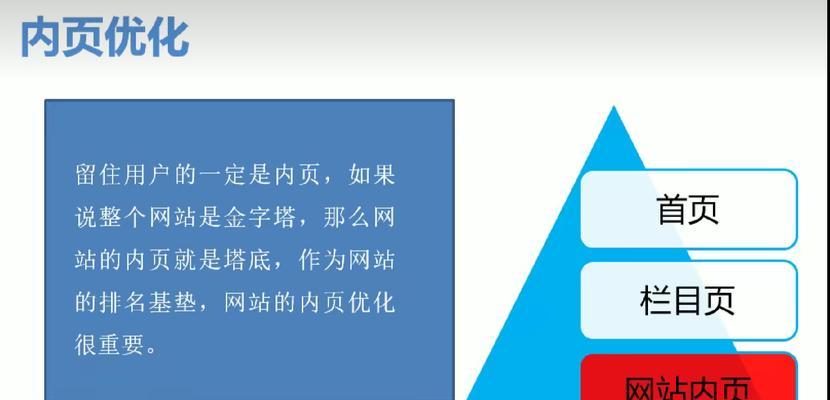 内页优化

留住用户的一定是内页，如果说整个网站是金字塔，那么网站的内页就是塔底，作为网站的排名基垫，网站的内页优化很重要。

首页

栏目页

网站内页